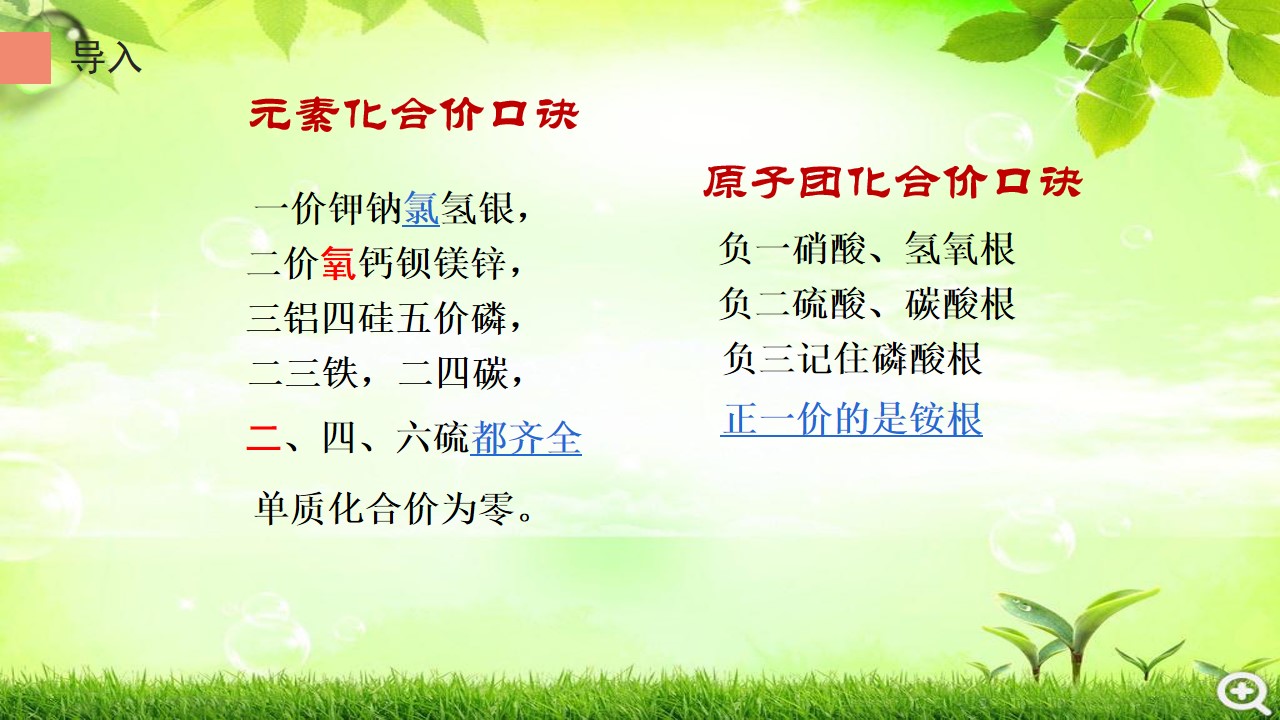 导入

元素化合价口诀

一价钾钠氯氢银，
二价氧钙钡镁锌，
三铝四硅五价磷，
二三铁，二四碳，
二、四、六硫都齐全
单质化合价为零。

原子团化合价口诀

负一硝酸、氢氧根
负二硫酸、碳酸根
负三记住磷酸根
正一价的是铵根